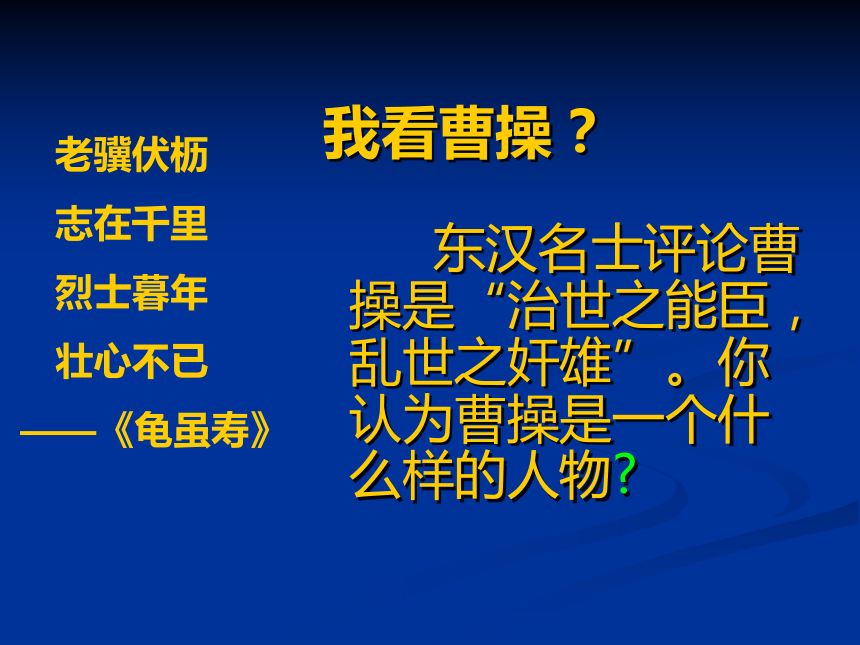 我看曹操？

老骥伏枥

志在千里

烈士暮年

壮心不已

——《龟虽寿》

东汉名士评论曹操是“治世之能臣，乱世之奸雄”。你认为曹操是一个什么样的人物?